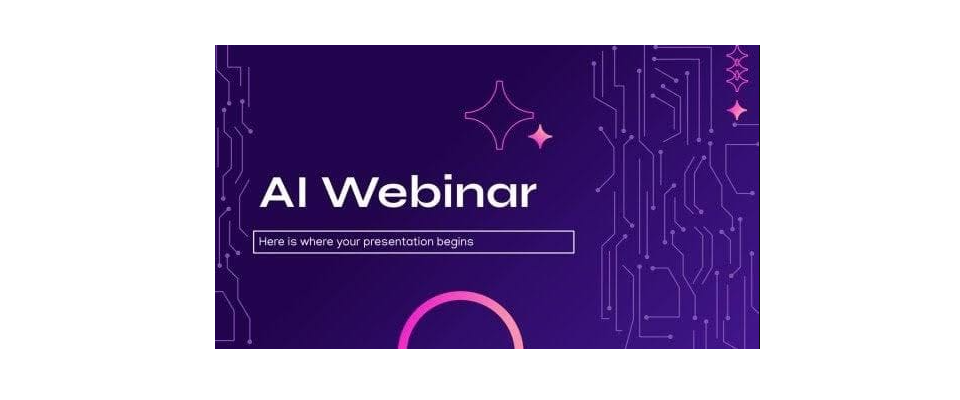 AI Webinar

Here is where your presentation begins